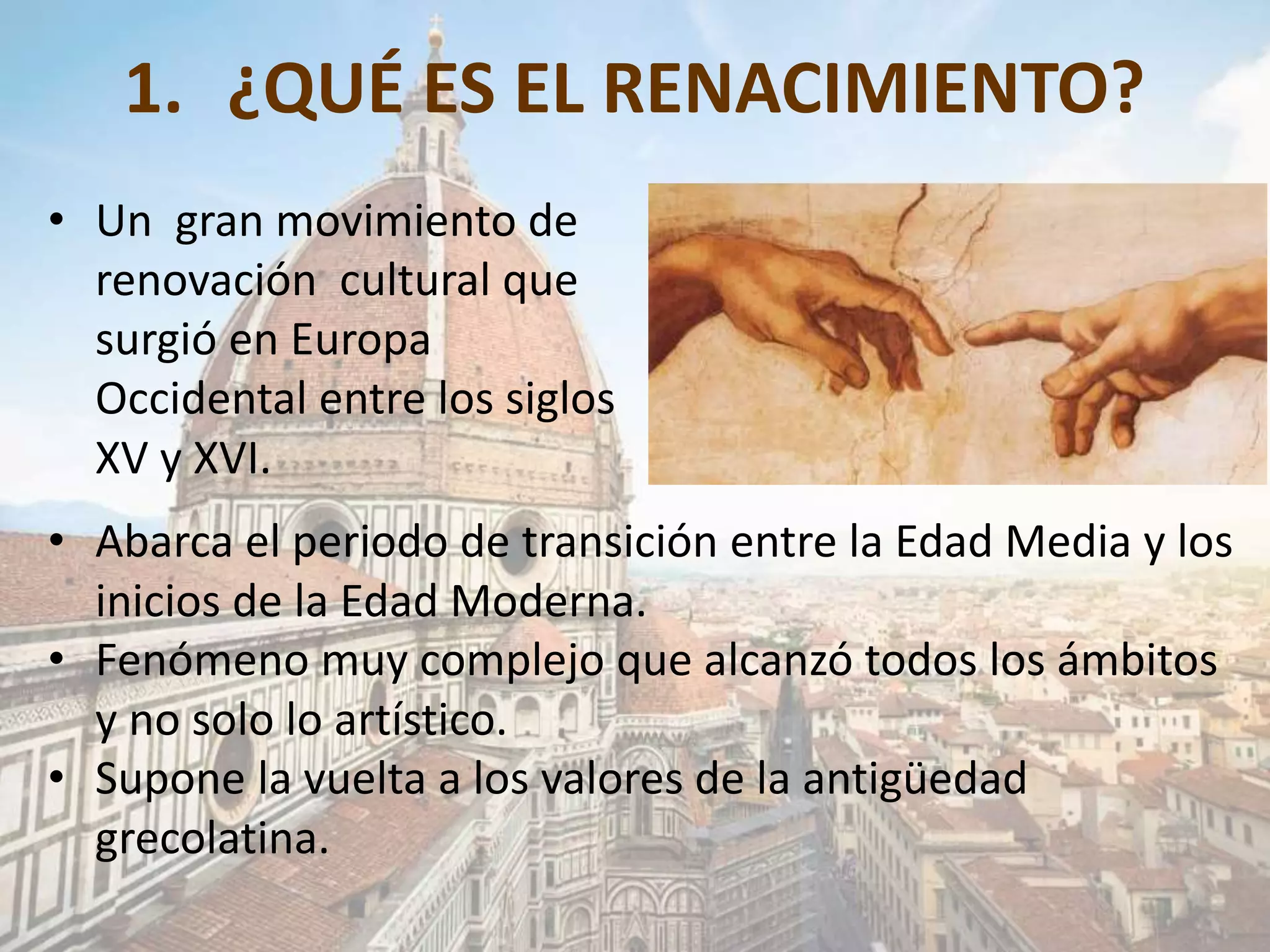 1. ¿QUÉ ES EL RENACIMIENTO?

• Un gran movimiento de renovación cultural que surgió en Europa Occidental entre los siglos XV y XVI.

• Abarca el periodo de transición entre la Edad Media y los inicios de la Edad Moderna.
• Fenómeno muy complejo que alcanzó todos los ámbitos y no solo lo artístico.
• Supone la vuelta a los valores de la antigüedad grecolatina.